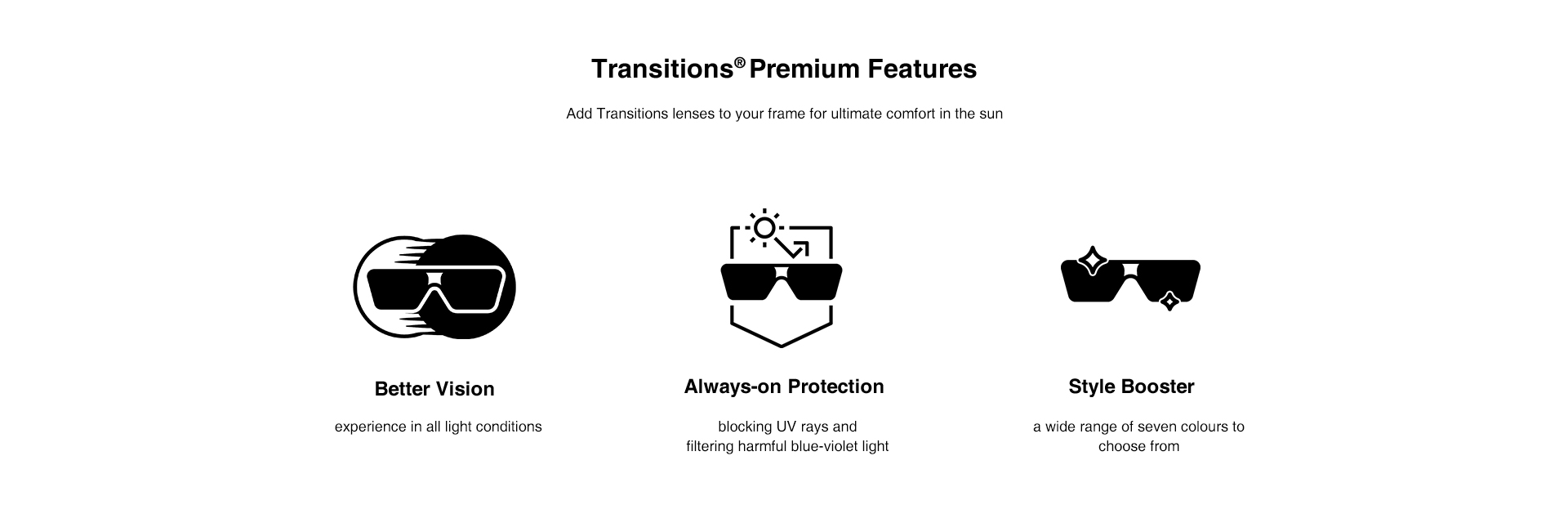 Transitions® Premium Features

Add Transitions lenses to your frame for ultimate comfort in the sun

Better Vision

experience in all light conditions

Always-on Protection

blocking UV rays and filtering harmful blue-violet light

Style Booster

a wide range of seven colours to choose from